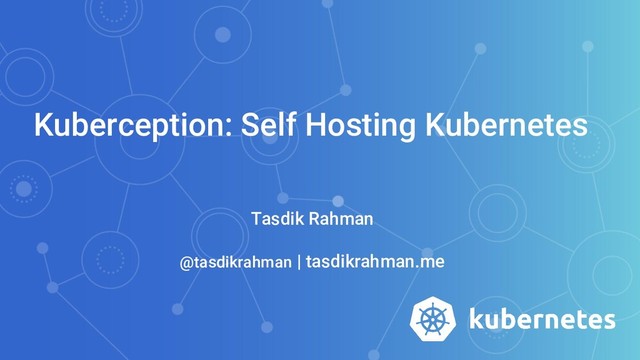 Kuberception: Self Hosting Kubernetes

Tasdik Rahman

@tasdikrahman | tasdikrahman.me

kubernetes